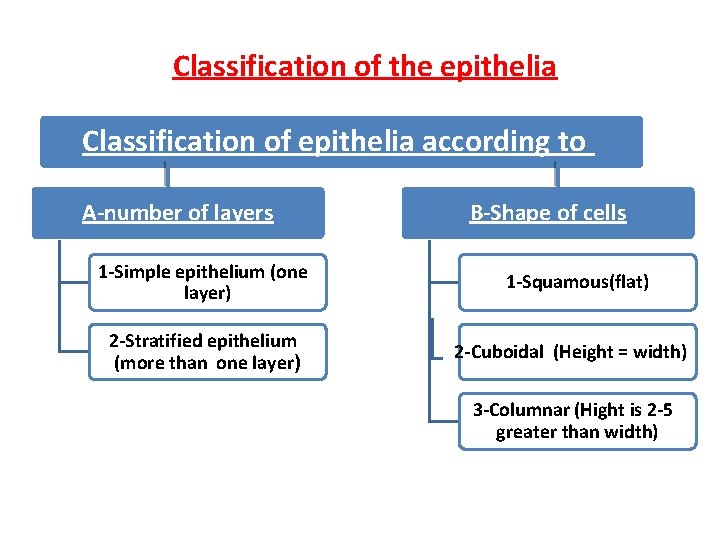 Classification of the epithelia

Classification of epithelia according to

A-number of layers

1-Simple epithelium (one layer)

2-Stratified epithelium (more than one layer)

B-Shape of cells

1-Squamous(flat)

2-Cuboidal (Height = width)

3-Columnar (Hight is 2-5 greater than width)